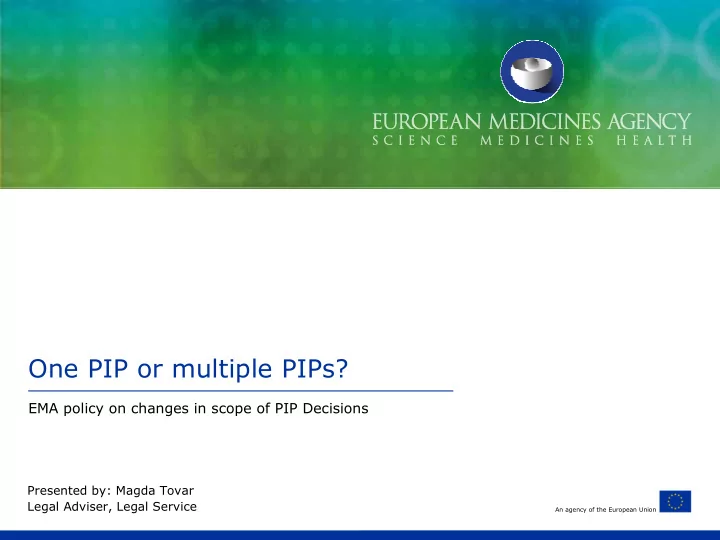 EUROPEAN MEDICINES AGENCY
SCIENCE MEDICINES HEALTH

One PIP or multiple PIPs?

EMA policy on changes in scope of PIP Decisions

Presented by: Magda Tovar
Legal Adviser, Legal Service

An agency of the European Union